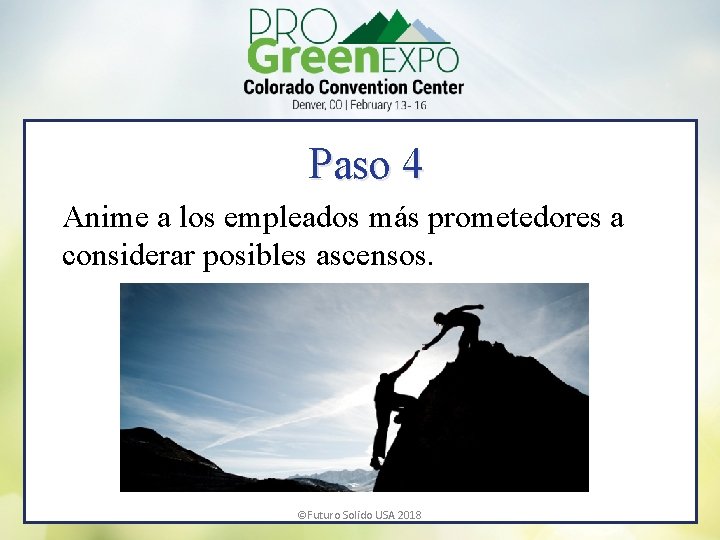 PRO
GreenEXPO
Colorado Convention Center
Denver, CO | February 13- 16

Paso 4

Anime a los empleados más prometedores a considerar posibles ascensos.

©Futuro Solido USA 2018